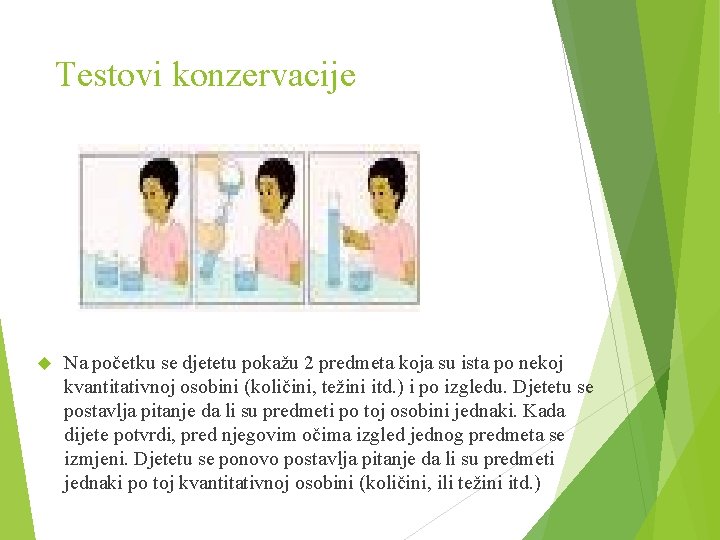 Testovi konzervacije

Na početku se djetetu pokažu 2 predmeta koja su ista po nekoj kvantitativnoj osobini (količini, težini itd.) i po izgledu. Djetetu se postavlja pitanje da li su predmeti po toj osobini jednaki. Kada dijete potvrdi, pred njegovim očima izgled jednog predmeta se izmjeni. Djetetu se ponovo postavlja pitanje da li su predmeti jednaki po toj kvantitativnoj osobini (količini, ili težini itd.)